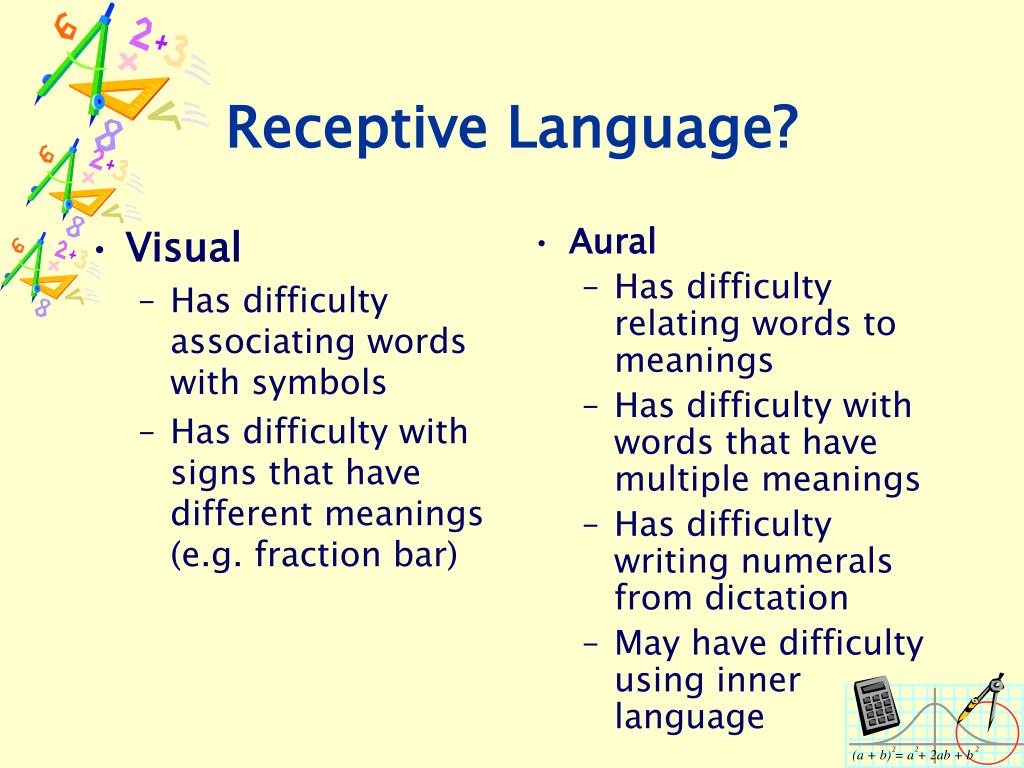 Receptive Language?

• Visual
– Has difficulty associating words with symbols
– Has difficulty with signs that have different meanings (e.g. fraction bar)

• Aural
– Has difficulty relating words to meanings
– Has difficulty with words that have multiple meanings
– Has difficulty writing numerals from dictation
– May have difficulty using inner language

$(a+b)^2 = a^2 + 2ab + b^2$